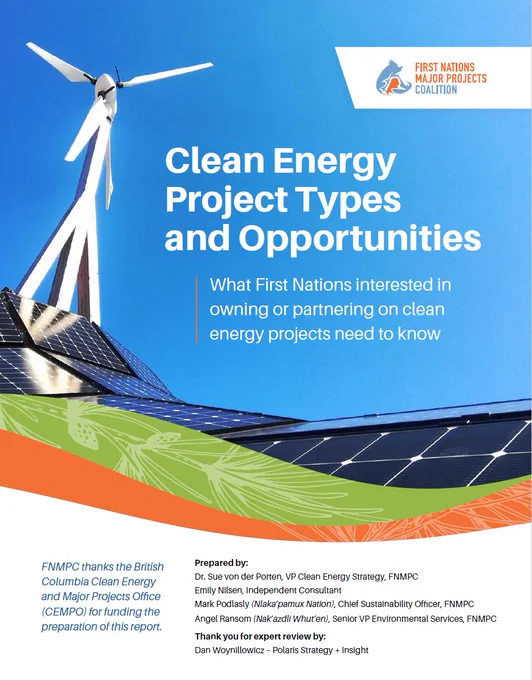 FIRST NATIONS
MAJOR PROJECTS
COALITION

Clean Energy Project Types and Opportunities

What First Nations interested in owning or partnering on clean energy projects need to know

FNMPC thanks the British Columbia Clean Energy and Major Projects Office (CEMPO) for funding the preparation of this report.

Prepared by:
Dr. Sue von der Porten, VP Clean Energy Strategy, FNMPC
Emily Nilsen, Independent Consultant
Mark Podlasly (Nlaka'pamux Nation), Chief Sustainability Officer, FNMPC
Angel Ransom (Nak'azdli Whut'en), Senior VP Environmental Services, FNMPC

Thank you for expert review by:
Dan Woynillowicz - Polaris Strategy + Insight